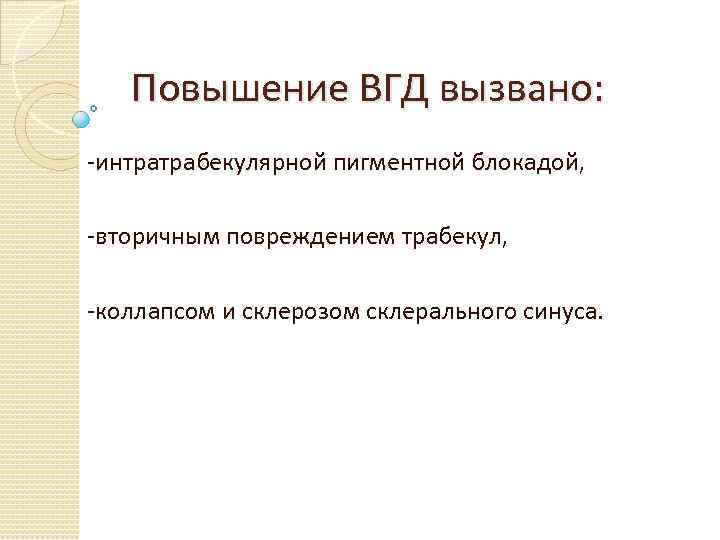 Повышение ВГД вызвано:

-интратрабекулярной пигментной блокадой,

-вторичным повреждением трабекул,

-коллапсом и склерозом склерального синуса.